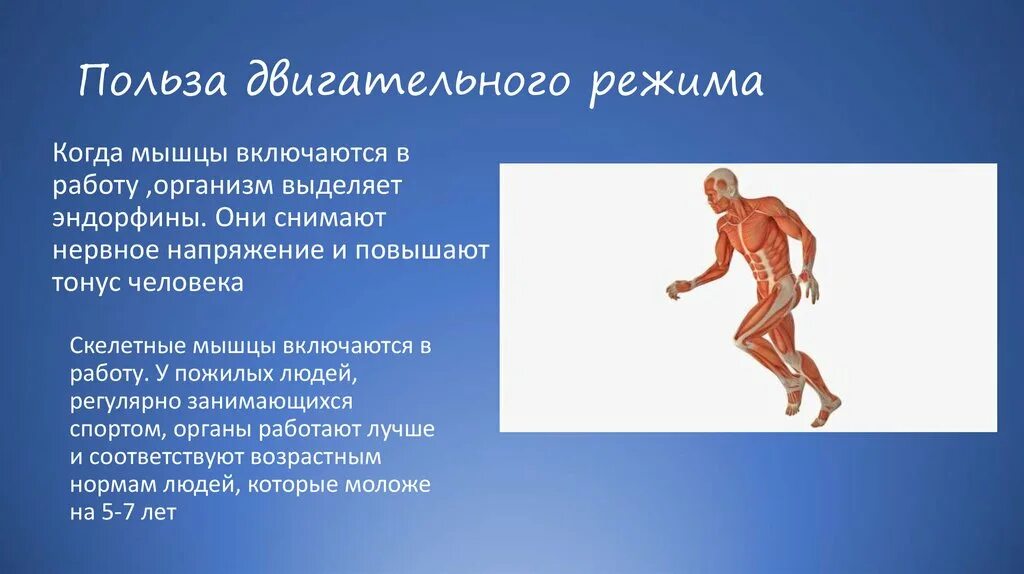 Польза двигательного режима

Когда мышцы включаются в работу ,организм выделяет эндорфины. Они снимают нервное напряжение и повышают тонус человека

Скелетные мышцы включаются в работу. У пожилых людей, регулярно занимающихся спортом, органы работают лучше и соответствуют возрастным нормам людей, которые моложе на 5-7 лет